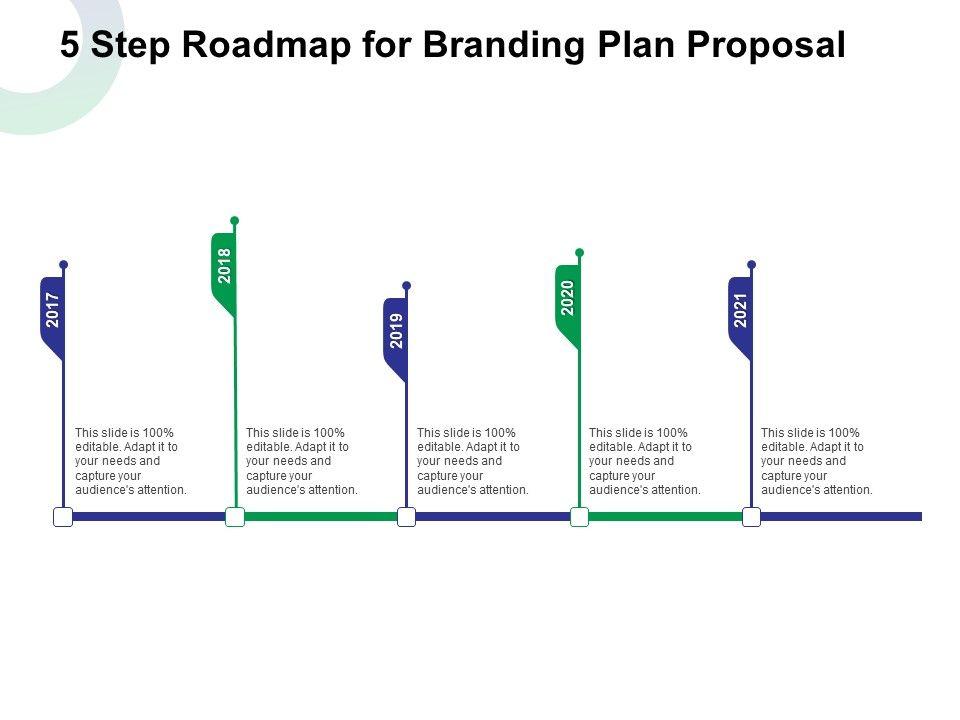 5 Step Roadmap for Branding Plan Proposal

2017

This slide is 100% editable. Adapt it to your needs and capture your audience's attention.

2018

This slide is 100% editable. Adapt it to your needs and capture your audience's attention.

2019

This slide is 100% editable. Adapt it to your needs and capture your audience's attention.

2020

This slide is 100% editable. Adapt it to your needs and capture your audience's attention.

2021

This slide is 100% editable. Adapt it to your needs and capture your audience's attention.